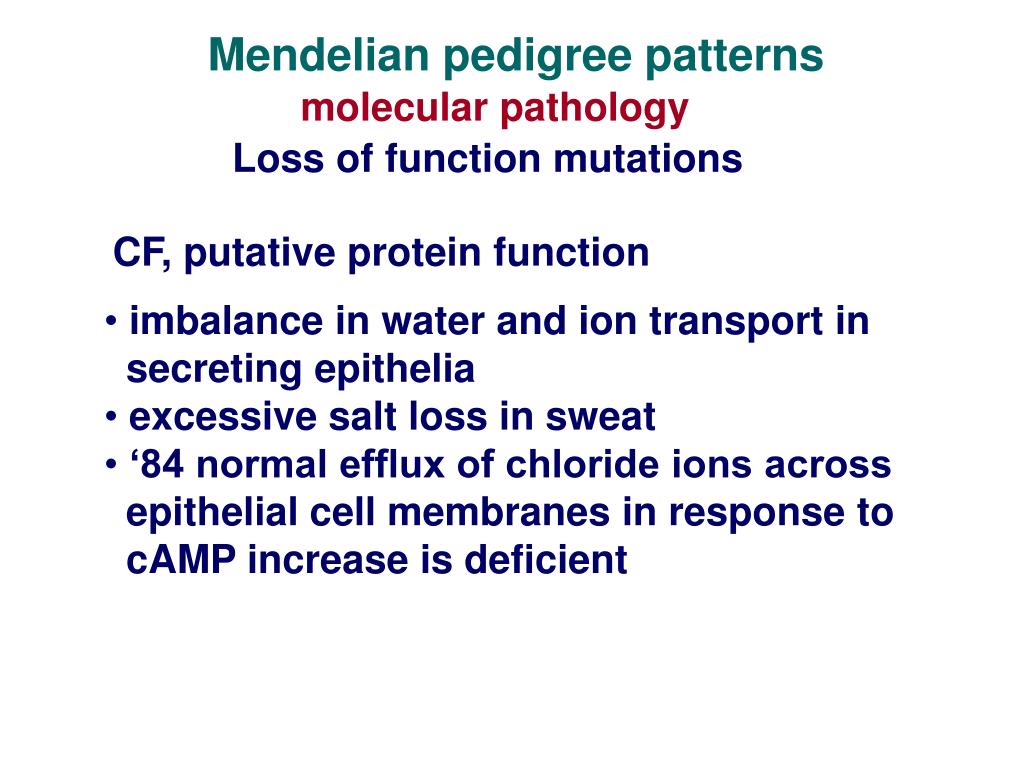 Mendelian pedigree patterns
molecular pathology
Loss of function mutations

CF, putative protein function

• imbalance in water and ion transport in secreting epithelia
• excessive salt loss in sweat
• ‘84 normal efflux of chloride ions across epithelial cell membranes in response to cAMP increase is deficient